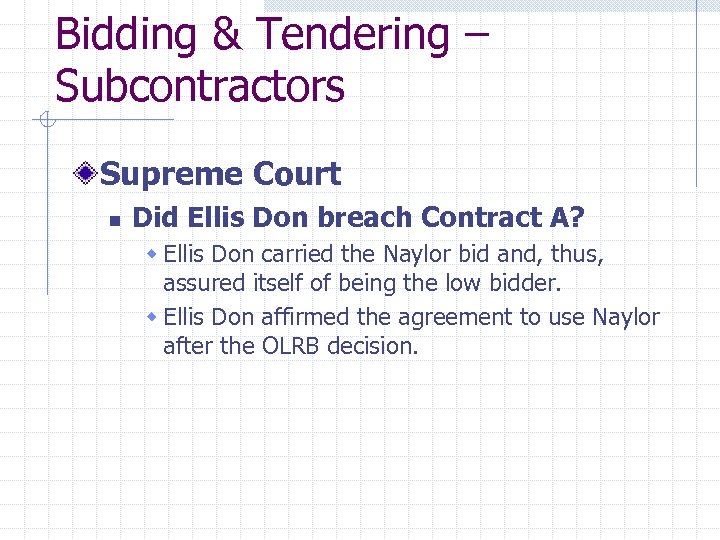 Bidding & Tendering – Subcontractors

Supreme Court

Did Ellis Don breach Contract A?

Ellis Don carried the Naylor bid and, thus, assured itself of being the low bidder.

Ellis Don affirmed the agreement to use Naylor after the OLRB decision.